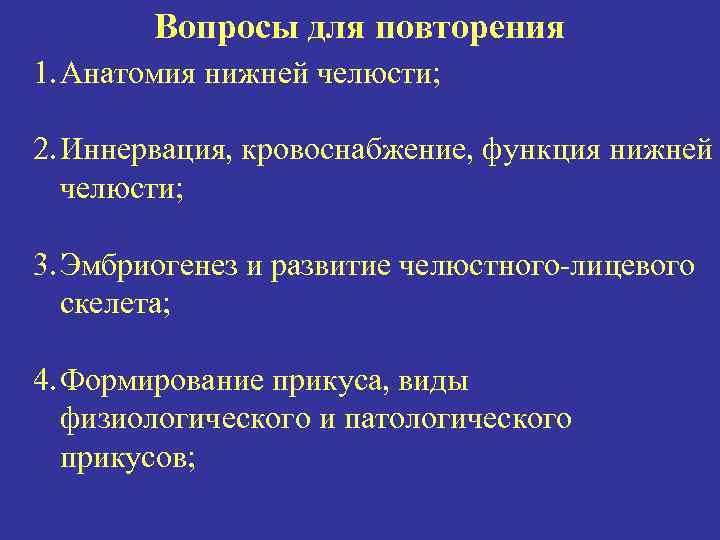 Вопросы для повторения

1. Анатомия нижней челюсти;

2. Иннервация, кровоснабжение, функция нижней челюсти;

3. Эмбриогенез и развитие челюстного-лицевого скелета;

4. Формирование прикуса, виды физиологического и патологического прикусов;